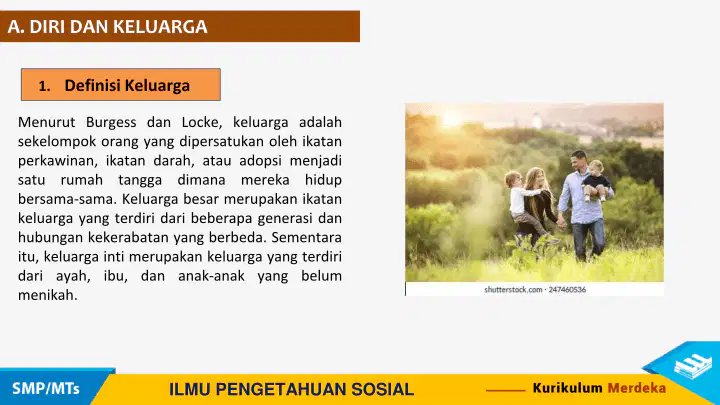 A. DIRI DAN KELUARGA

1. Definisi Keluarga

Menurut Burgess dan Locke, keluarga adalah sekelompok orang yang dipersatukan oleh ikatan perkawinan, ikatan darah, atau adopsi menjadi satu rumah tangga dimana mereka hidup bersama-sama. Keluarga besar merupakan ikatan keluarga yang terdiri dari beberapa generasi dan hubungan kekerabatan yang berbeda. Sementara itu, keluarga inti merupakan keluarga yang terdiri dari ayah, ibu, dan anak-anak yang belum menikah.

shutterstock.com · 247460536

SMP/MTs

ILMU PENGETAHUAN SOSIAL

Kurikulum Merdeka